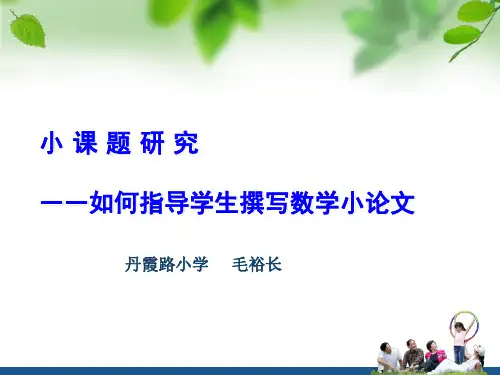 小 课 题 研 究

——如何指导学生撰写数学小论文

丹霞路小学　毛裕长